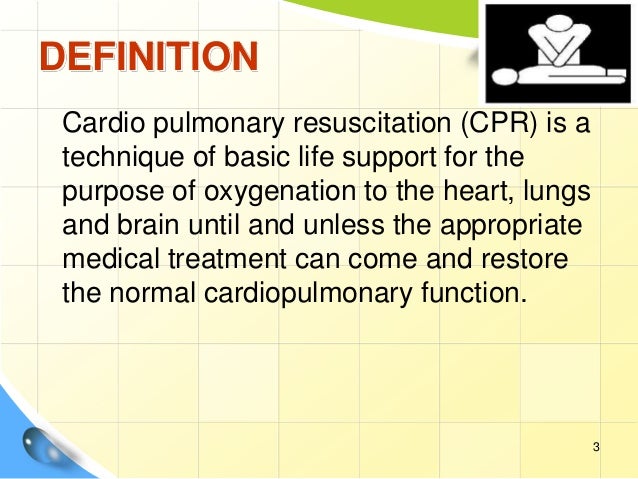 DEFINITION

Cardio pulmonary resuscitation (CPR) is a technique of basic life support for the purpose of oxygenation to the heart, lungs and brain until and unless the appropriate medical treatment can come and restore the normal cardiopulmonary function.

3